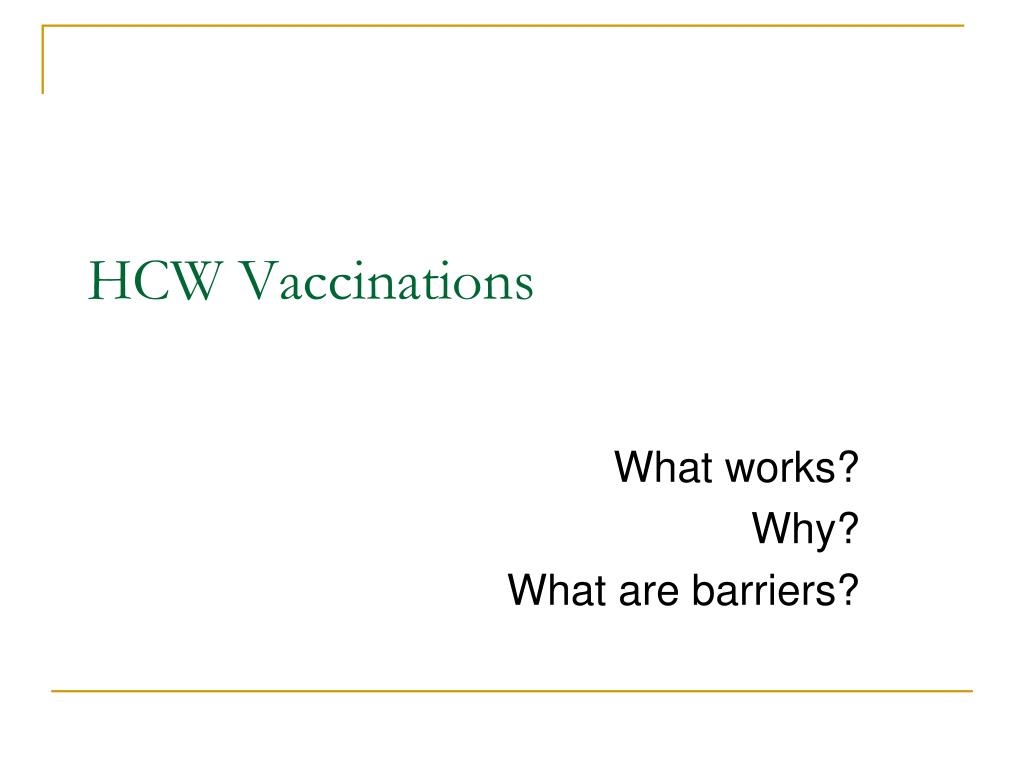 HCW Vaccinations

What works?
Why?
What are barriers?